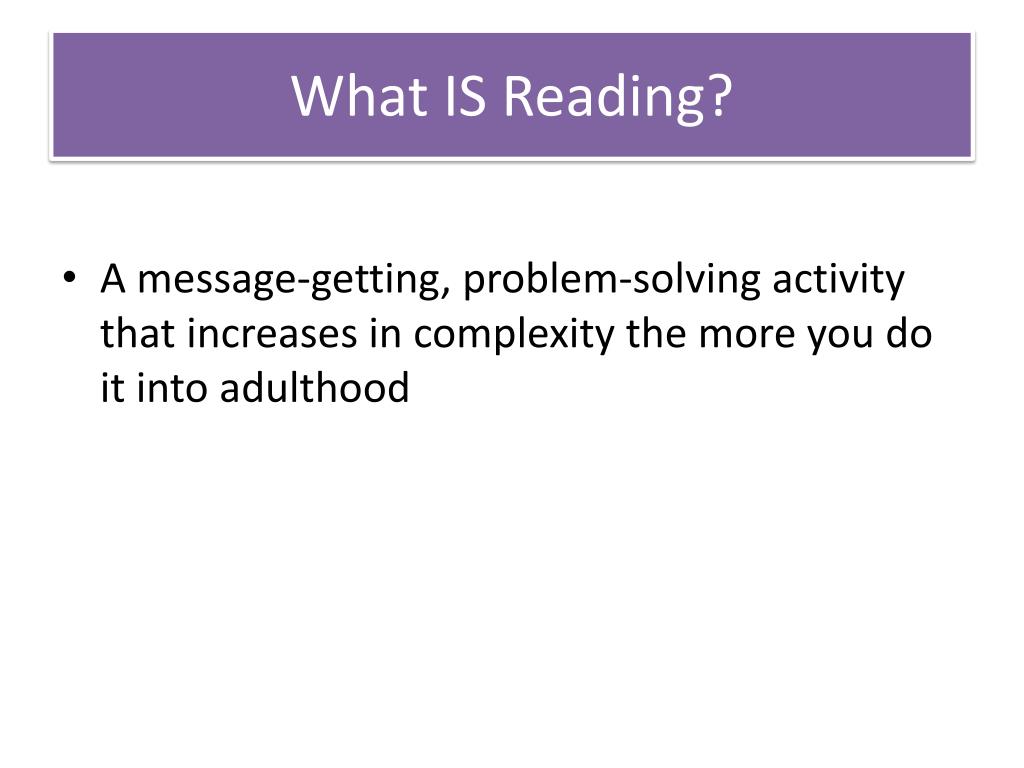 What IS Reading?

• A message-getting, problem-solving activity that increases in complexity the more you do it into adulthood